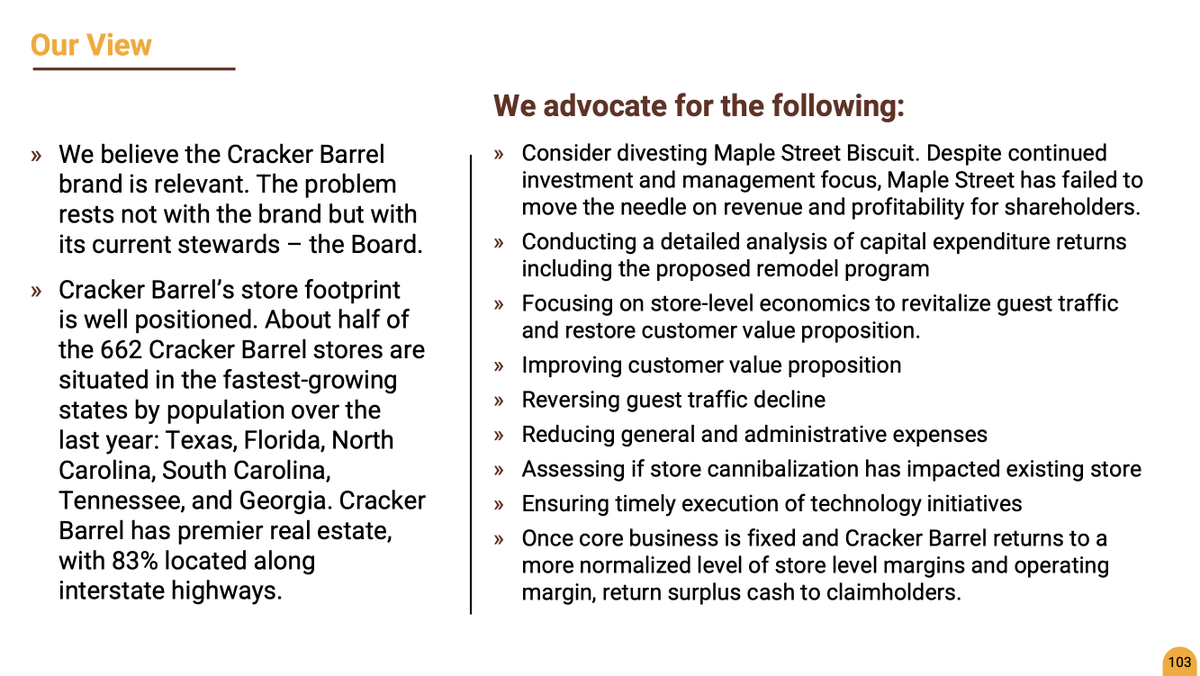 Our View

» We believe the Cracker Barrel brand is relevant. The problem rests not with the brand but with its current stewards – the Board.

» Cracker Barrel's store footprint is well positioned. About half of the 662 Cracker Barrel stores are situated in the fastest-growing states by population over the last year: Texas, Florida, North Carolina, South Carolina, Tennessee, and Georgia. Cracker Barrel has premier real estate, with 83% located along interstate highways.

We advocate for the following:

» Consider divesting Maple Street Biscuit. Despite continued investment and management focus, Maple Street has failed to move the needle on revenue and profitability for shareholders.

» Conducting a detailed analysis of capital expenditure returns including the proposed remodel program

» Focusing on store-level economics to revitalize guest traffic and restore customer value proposition.

» Improving customer value proposition

» Reversing guest traffic decline

» Reducing general and administrative expenses

» Assessing if store cannibalization has impacted existing store

» Ensuring timely execution of technology initiatives

» Once core business is fixed and Cracker Barrel returns to a more normalized level of store level margins and operating margin, return surplus cash to claimholders.

103